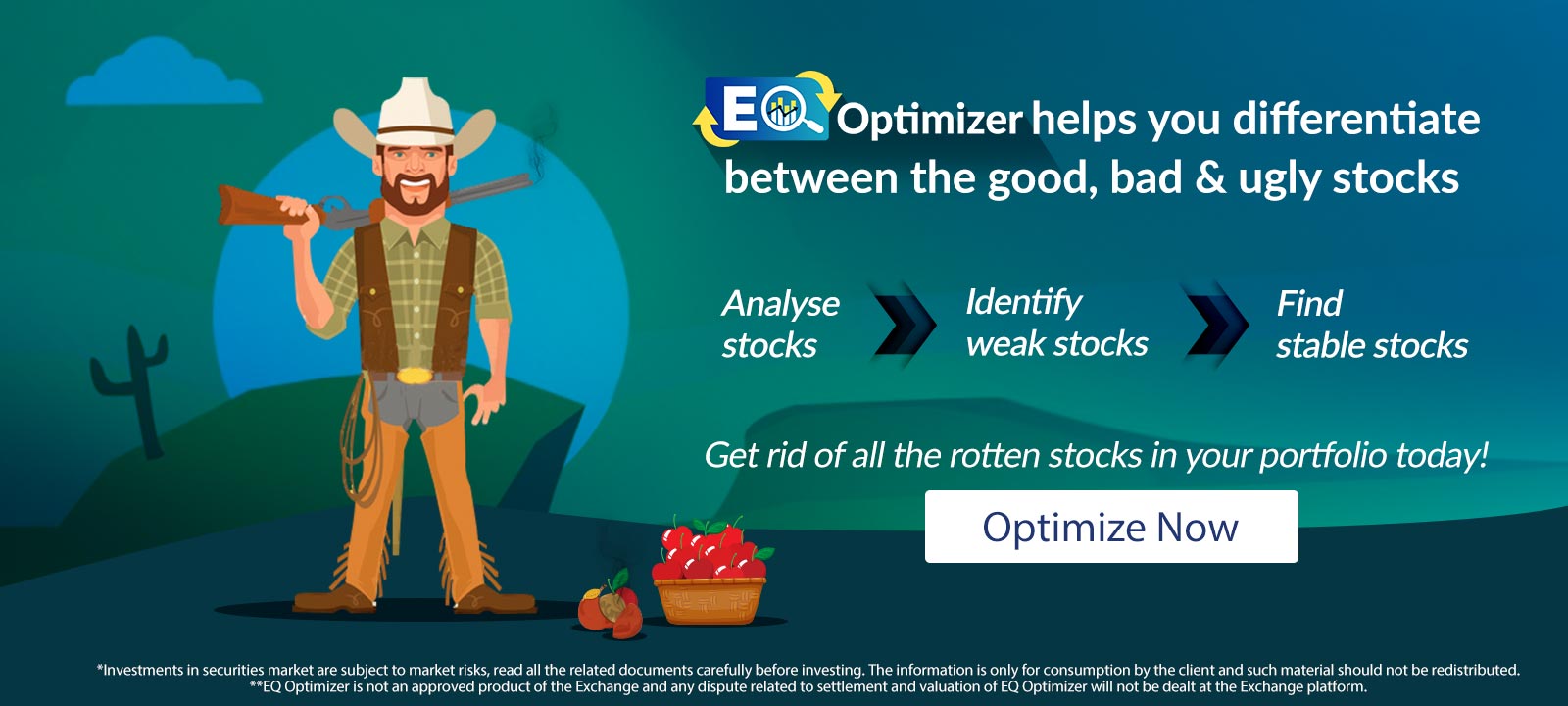 EQ Optimizer helps you differentiate between the good, bad & ugly stocks

Analyse stocks

Identify weak stocks

Find stable stocks

Get rid of all the rotten stocks in your portfolio today!

Optimize Now

*Investments in securities market are subject to market risks, read all the related documents carefully before investing. The information is only for consumption by the client and such material should not be redistributed.
**EQ Optimizer is not an approved product of the Exchange and any dispute related to settlement and valuation of EQ Optimizer will not be dealt at the Exchange platform.